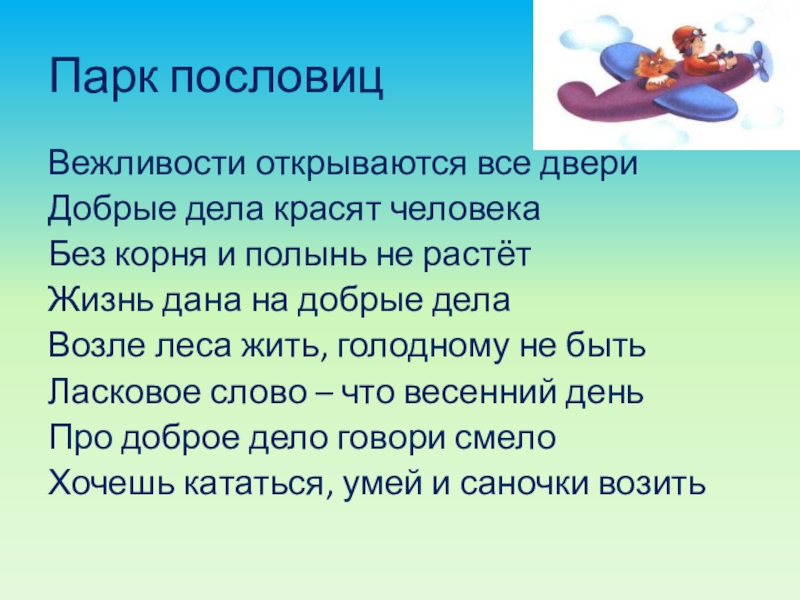 Парк пословиц

Вежливости открываются все двери
Добрые дела красят человека
Без корня и полынь не растёт
Жизнь дана на добрые дела
Возле леса жить, голодному не быть
Ласковое слово – что весенний день
Про доброе дело говори смело
Хочешь кататься, умей и саночки возить